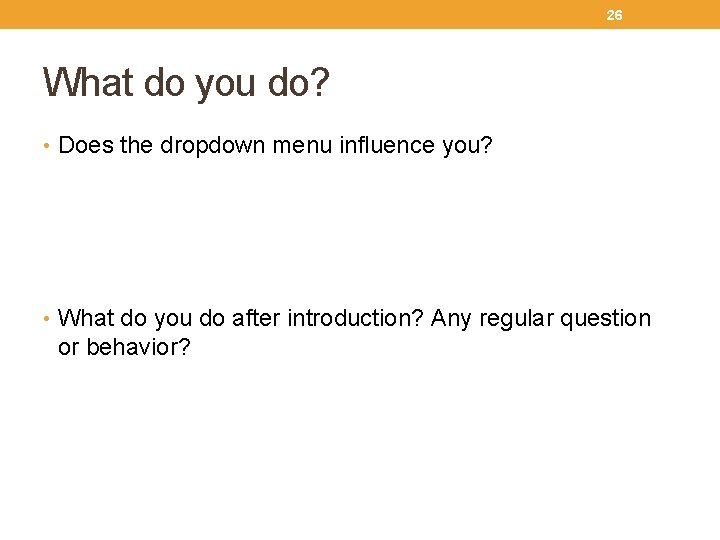 26

What do you do?

• Does the dropdown menu influence you?

• What do you do after introduction? Any regular question or behavior?